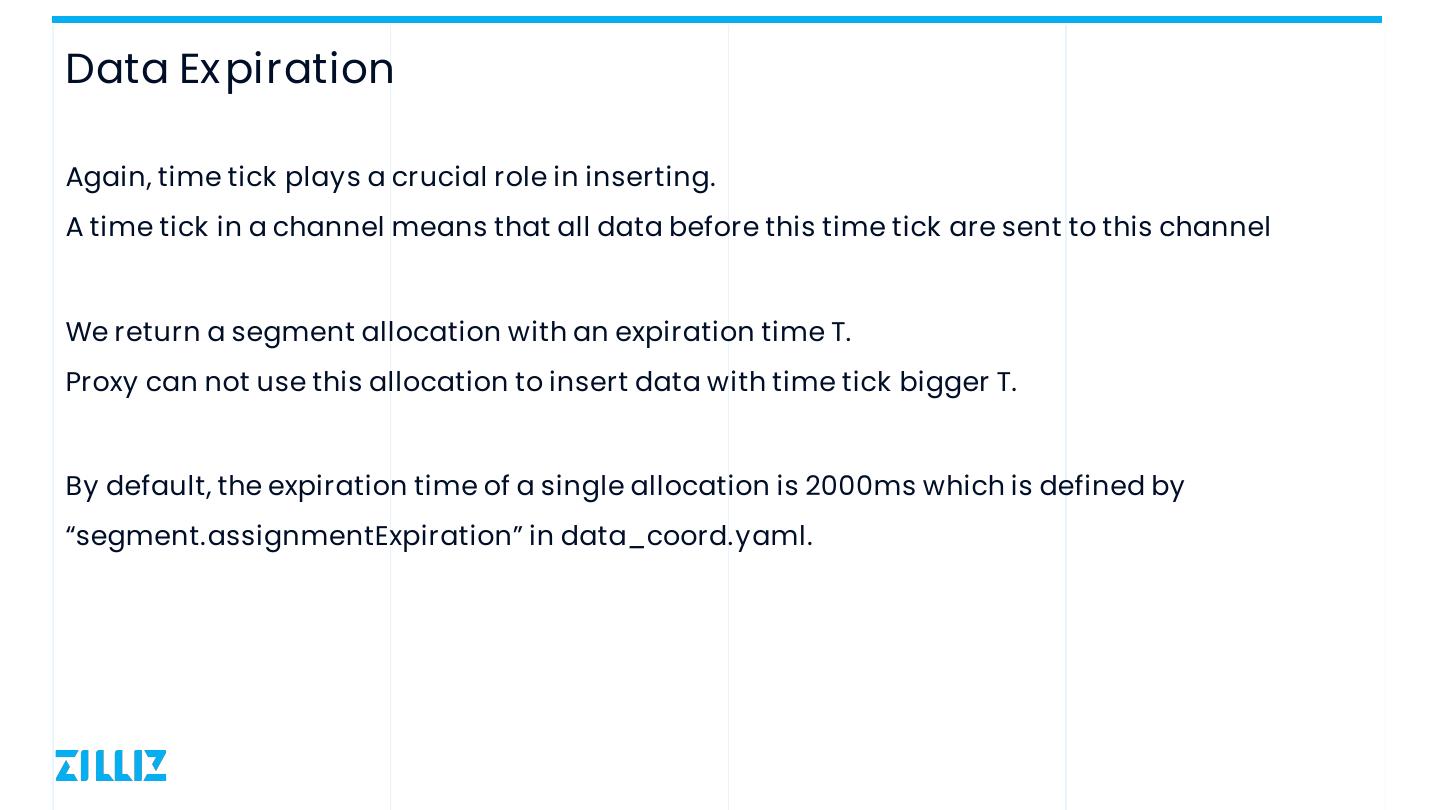 Data Expiration

Again, time tick plays a crucial role in inserting.
A time tick in a channel means that all data before this time tick are sent to this channel

We return a segment allocation with an expiration time T.
Proxy can not use this allocation to insert data with time tick bigger T.

By default, the expiration time of a single allocation is 2000ms which is defined by “segment.assignmentExpiration” in data_coord.yaml.

ZILLIZ